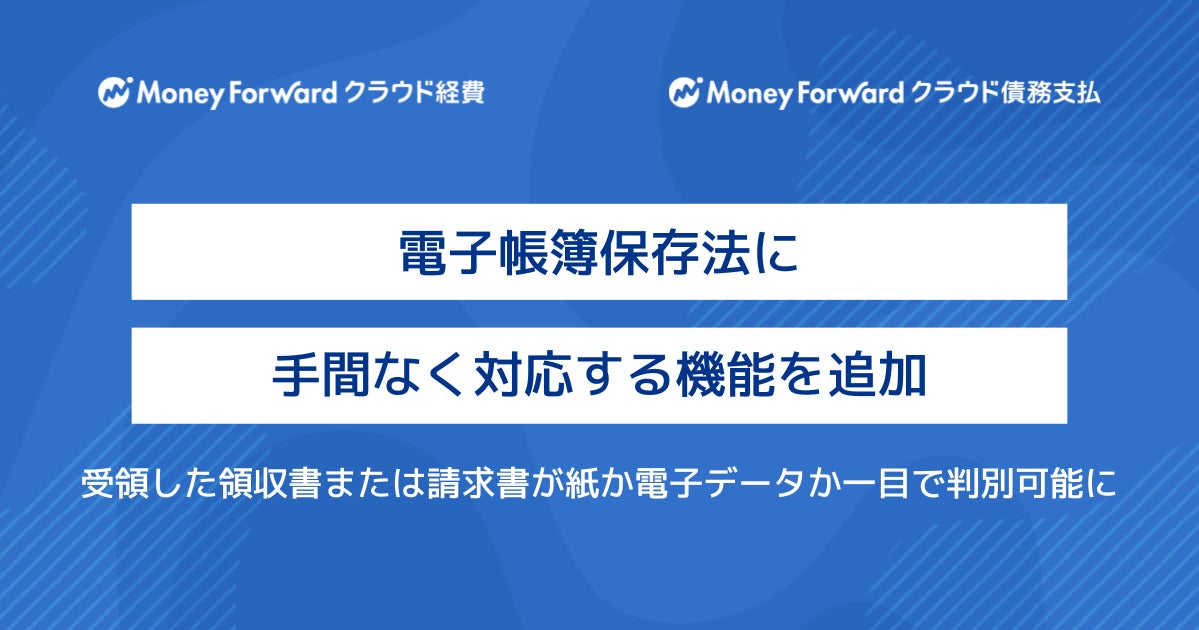 Money Forward クラウド経費

Money Forward クラウド債務支払

電子帳簿保存法に

手間なく対応する機能を追加

受領した領収書または請求書が紙か電子データか一目で判別可能に